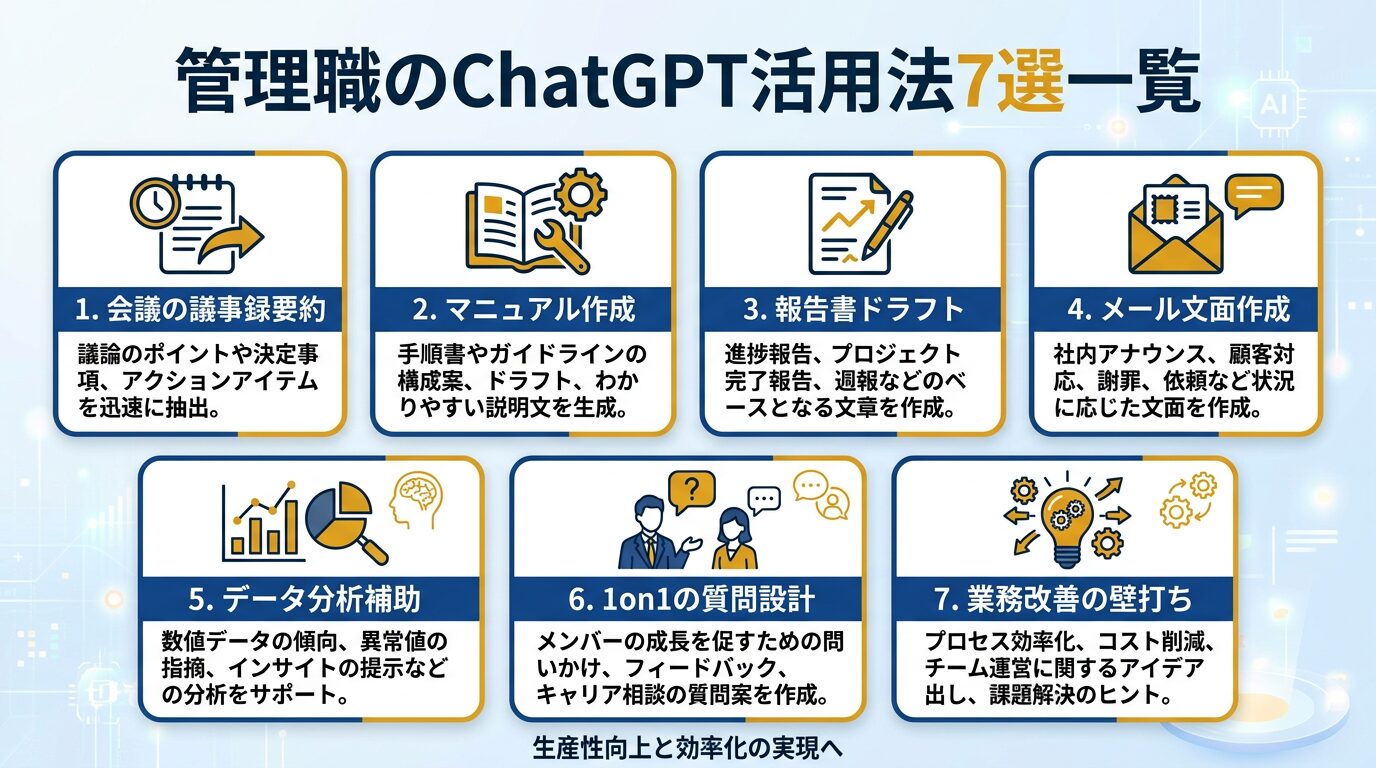 管理職のChatGPT活用法7選一覧

AI

1. 会議の議事録要約

議論のポイントや決定事項、アクションアイテムを迅速に抽出。

2. マニュアル作成

手順書やガイドラインの構成案、ドラフト、わかりやすい説明文を生成。

3. 報告書ドラフト

進捗報告、プロジェクト完了報告、週報などのベースとなる文章を作成。

4. メール文面作成

社内アナウンス、顧客対応、謝罪、依頼など状況に応じた文面を作成。

5. データ分析補助

数値データの傾向、異常値の指摘、インサイトの提示などの分析をサポート。

?

6. 1on1の質問設計

メンバーの成長を促すための問いかけ、フィードバック、キャリア相談の質問案を作成。

7. 業務改善の壁打ち

プロセス効率化、コスト削減、チーム運営に関するアイデア出し、課題解決のヒント。

生産性向上と効率化の実現へ